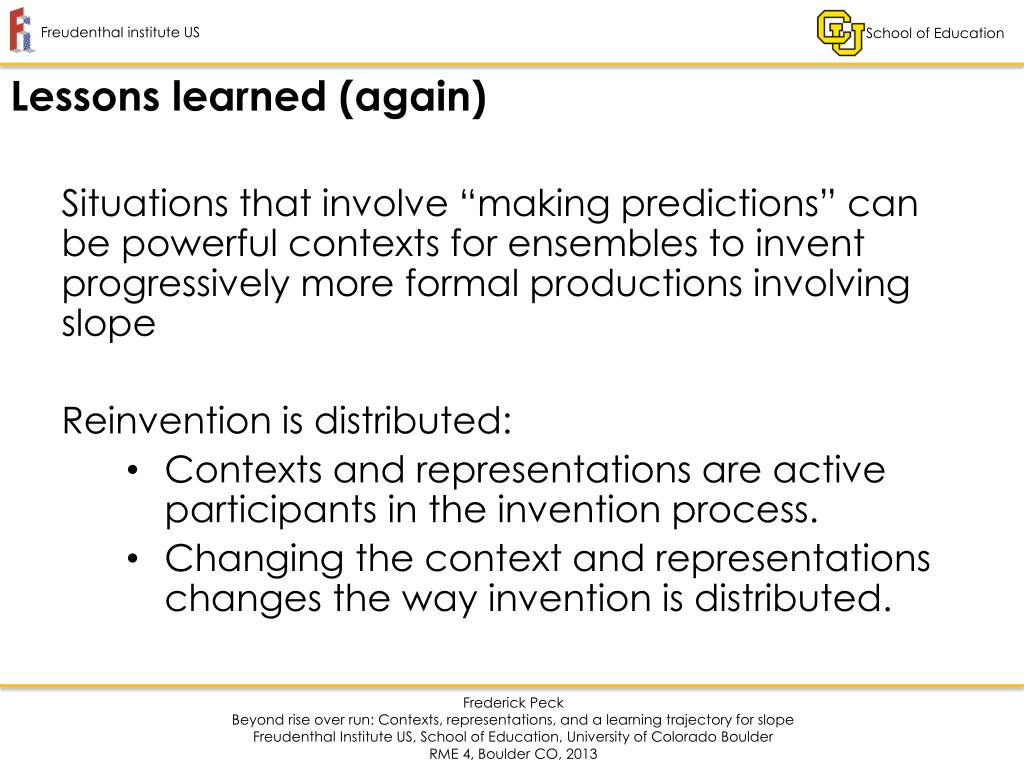 Freudenthal institute US

CU School of Education

Lessons learned (again)

Situations that involve “making predictions” can be powerful contexts for ensembles to invent progressively more formal productions involving slope

Reinvention is distributed:
• Contexts and representations are active participants in the invention process.
• Changing the context and representations changes the way invention is distributed.

Frederick Peck
Beyond rise over run: Contexts, representations, and a learning trajectory for slope
Freudenthal Institute US, School of Education, University of Colorado Boulder
RME 4, Boulder CO, 2013